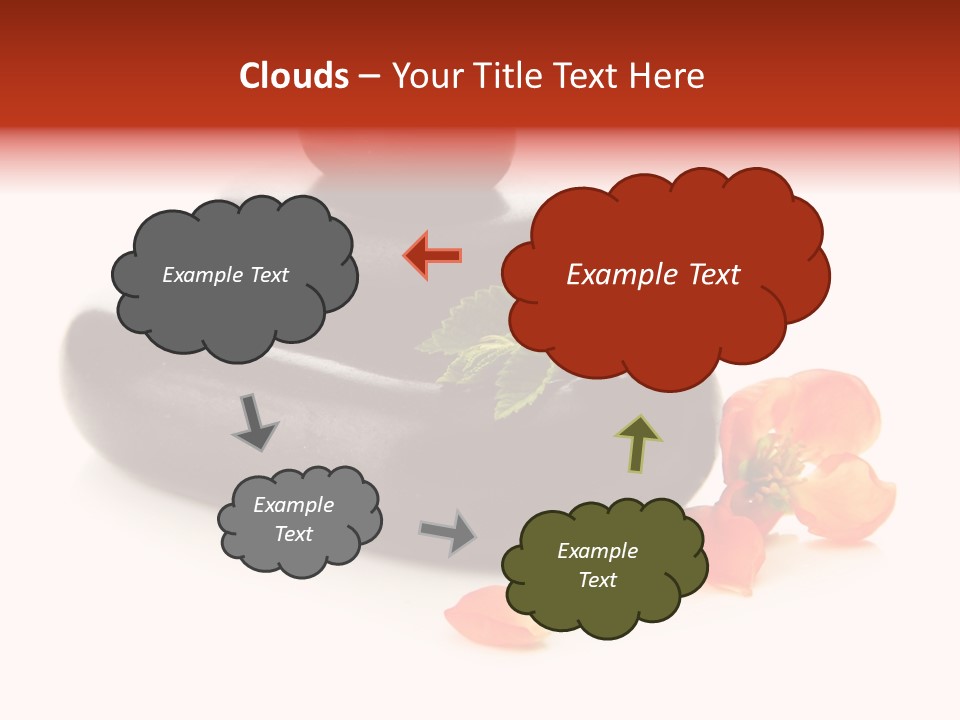 Clouds – Your Title Text Here

Example Text

Example Text

Example Text

Example Text